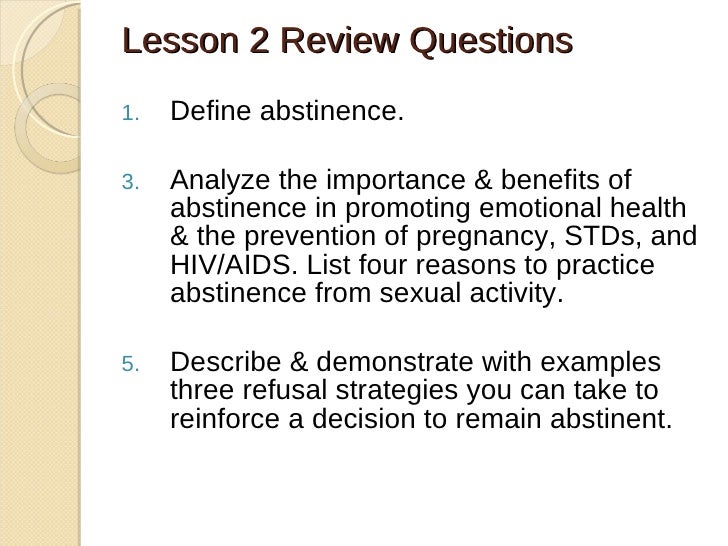 Lesson 2 Review Questions

1. Define abstinence.

3. Analyze the importance & benefits of abstinence in promoting emotional health & the prevention of pregnancy, STDs, and HIV/AIDS. List four reasons to practice abstinence from sexual activity.

5. Describe & demonstrate with examples three refusal strategies you can take to reinforce a decision to remain abstinent.